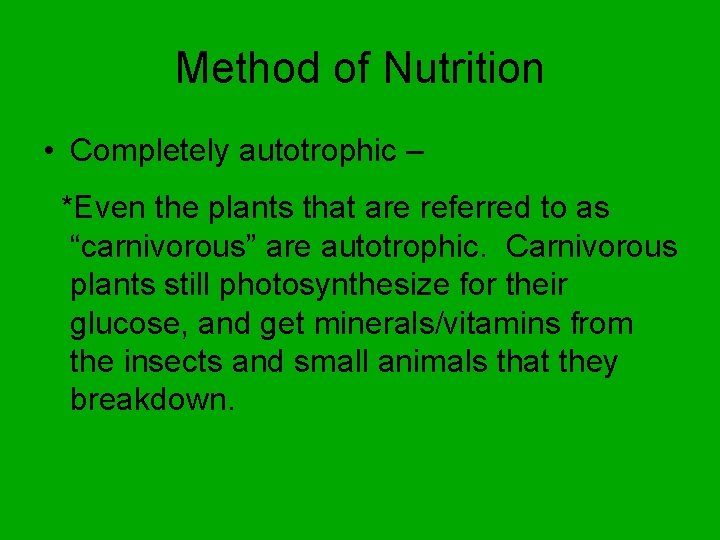 Method of Nutrition

• Completely autotrophic –

*Even the plants that are referred to as “carnivorous” are autotrophic.  Carnivorous plants still photosynthesize for their glucose, and get minerals/vitamins from the insects and small animals that they breakdown.